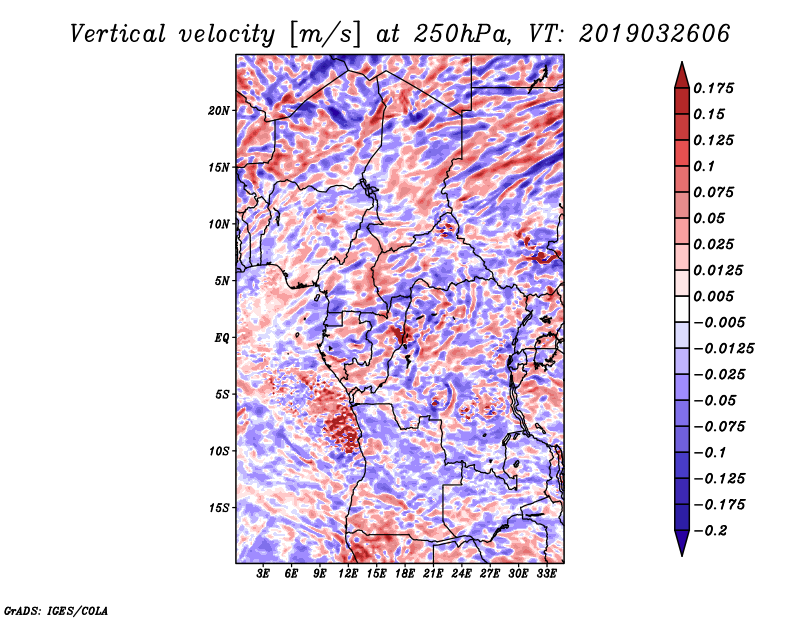 Vertical velocity [m/s] at 250hPa, VT: 2019032606

20N
15N
10N
5N
EQ
5S
10S
15S

3E 6E 9E 12E 15E 18E 21E 24E 27E 30E 33E

0.175
0.15
0.125
0.1
0.075
0.05
0.025
0.0125
0.005
−0.005
−0.0125
−0.025
−0.05
−0.075
−0.1
−0.125
−0.175
−0.2

GrADS: IGES/COLA